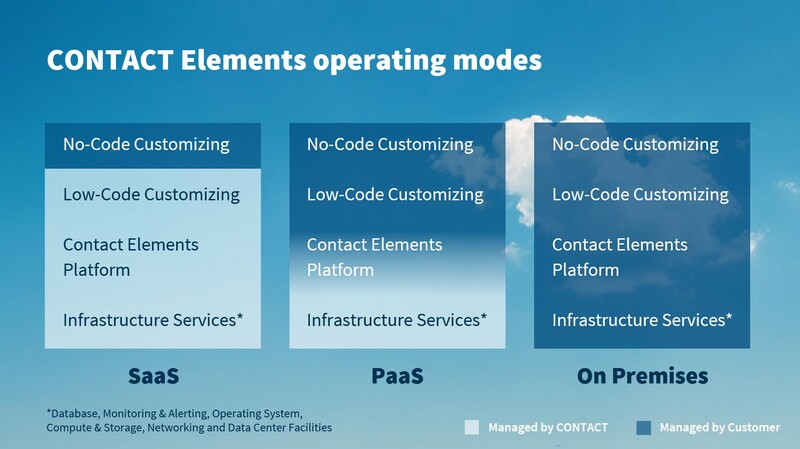 CONTACT Elements operating modes

No-Code Customizing

Low-Code Customizing

Contact Elements Platform

Infrastructure Services*

SaaS

No-Code Customizing

Low-Code Customizing

Contact Elements Platform

Infrastructure Services*

PaaS

No-Code Customizing

Low-Code Customizing

Contact Elements Platform

Infrastructure Services*

On Premises

*Database, Monitoring & Alerting, Operating System, Compute & Storage, Networking and Data Center Facilities

Managed by CONTACT

Managed by Customer